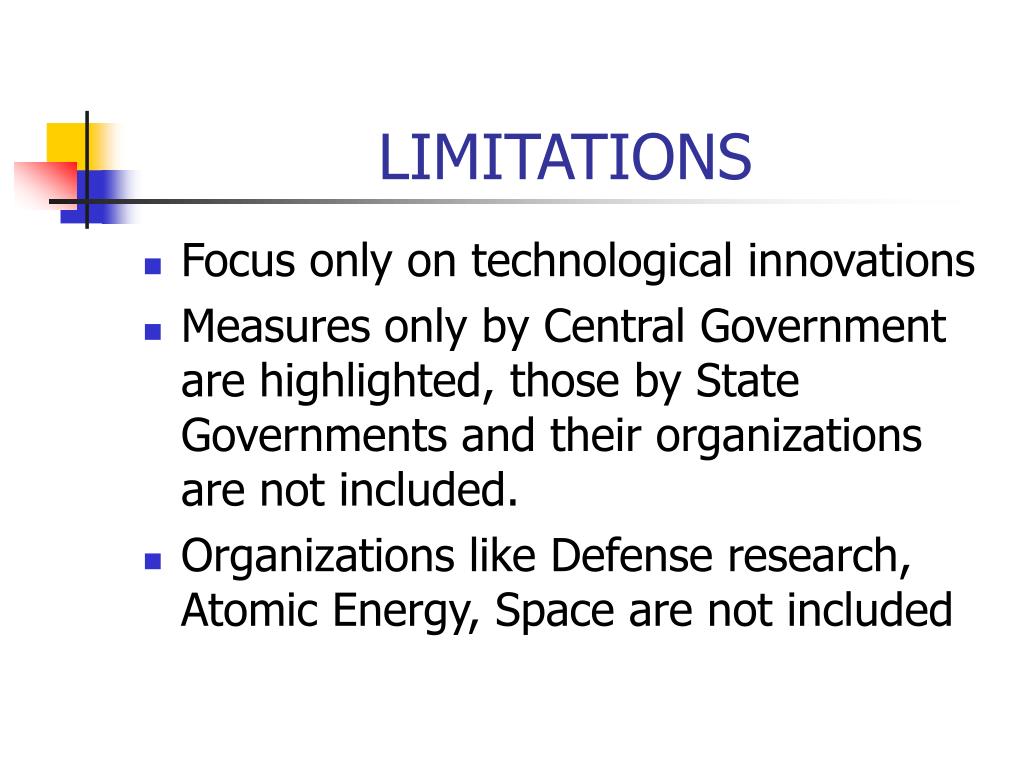 LIMITATIONS

- Focus only on technological innovations
- Measures only by Central Government are highlighted, those by State Governments and their organizations are not included.
- Organizations like Defense research, Atomic Energy, Space are not included